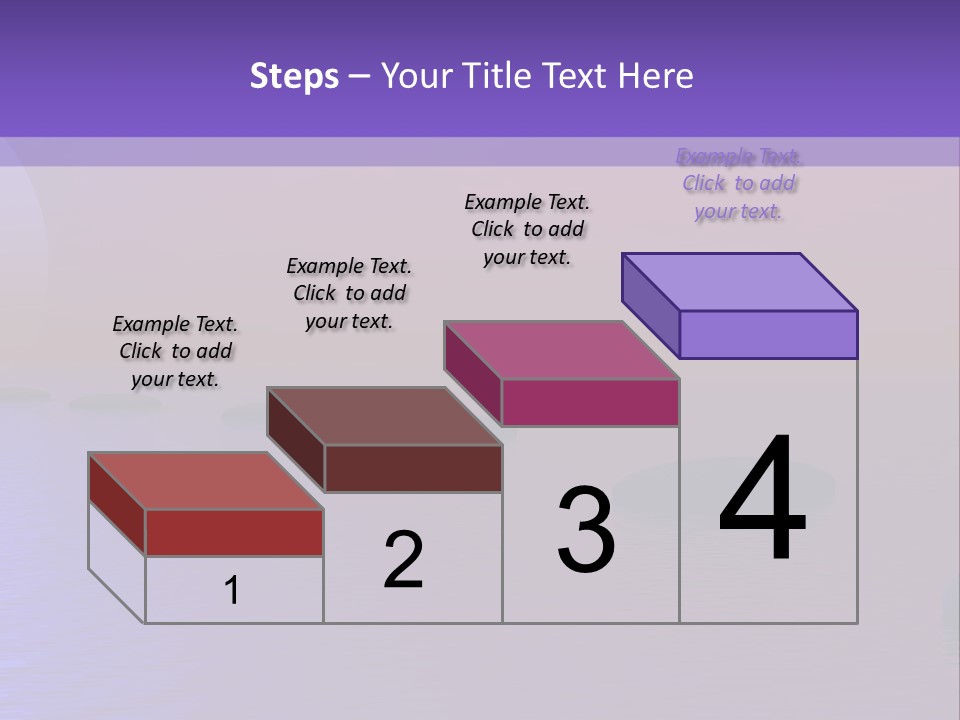 Steps – Your Title Text Here

Example Text. Click to add your text.

Example Text. Click to add your text.

Example Text. Click to add your text.

Example Text. Click to add your text.

1

2

3

4